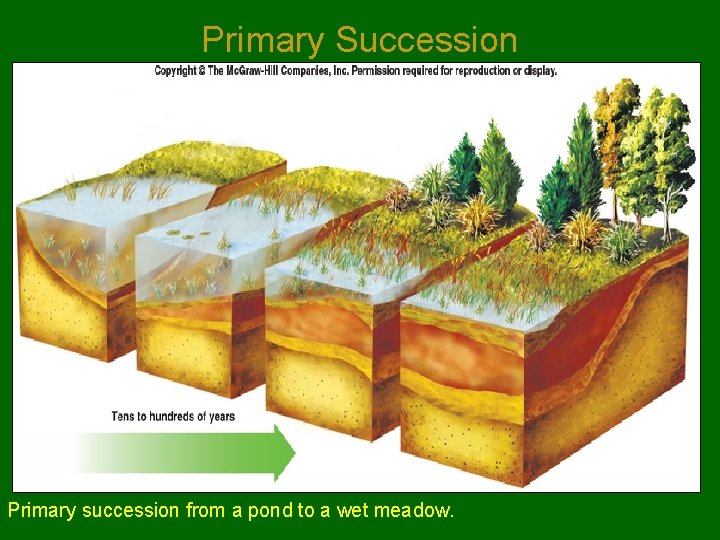 Primary Succession

Copyright © The McGraw-Hill Companies, Inc. Permission required for reproduction or display.

Tens to hundreds of years

Primary succession from a pond to a wet meadow.